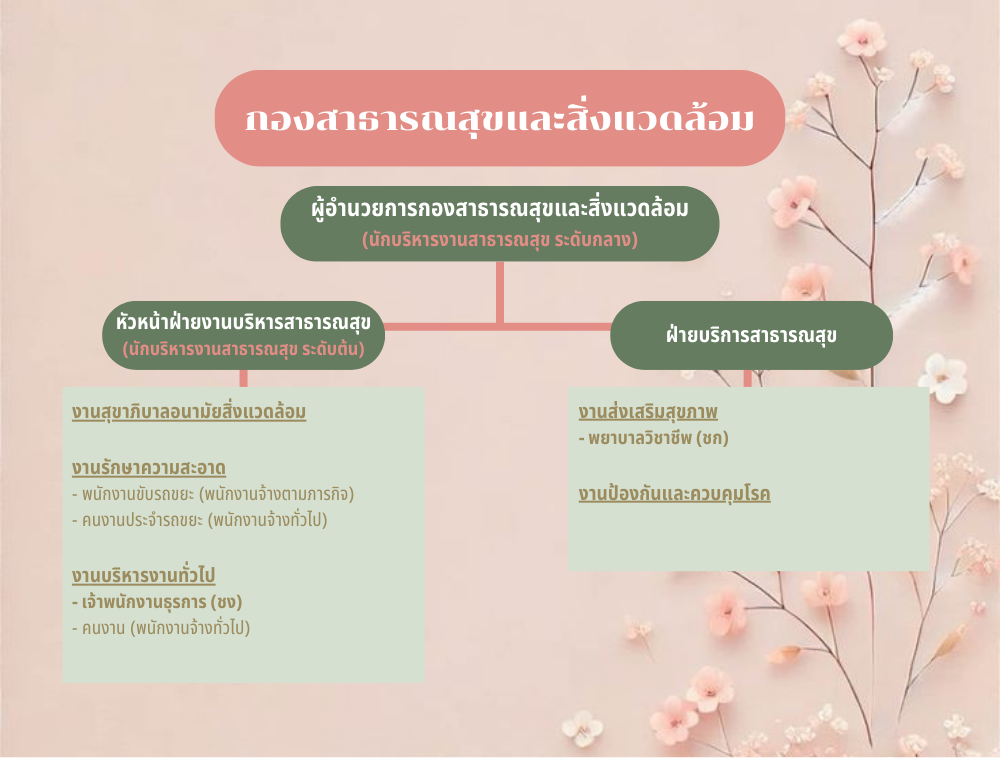 กองสาธารณสุขและสิ่งแวดล้อม

ผู้อำนวยการกองสาธารณสุขและสิ่งแวดล้อม
(นักบริหารงานสาธารณสุข ระดับกลาง)

หัวหน้าฝ่ายงานบริหารสาธารณสุข
(นักบริหารงานสาธารณสุข ระดับต้น)

งานสุขาภิบาลอนามัยสิ่งแวดล้อม

งานรักษาความสะอาด
- พนักงานขับรถขยะ (พนักงานจ้างตามภารกิจ)
- คนงานประจำรถขยะ (พนักงานจ้างทั่วไป)

งานบริหารงานทั่วไป
- เจ้าพนักงานธุรการ (ชง)
- คนงาน (พนักงานจ้างทั่วไป)

ฝ่ายบริการสาธารณสุข

งานส่งเสริมสุขภาพ
- พยาบาลวิชาชีพ (ชก)

งานป้องกันและควบคุมโรค